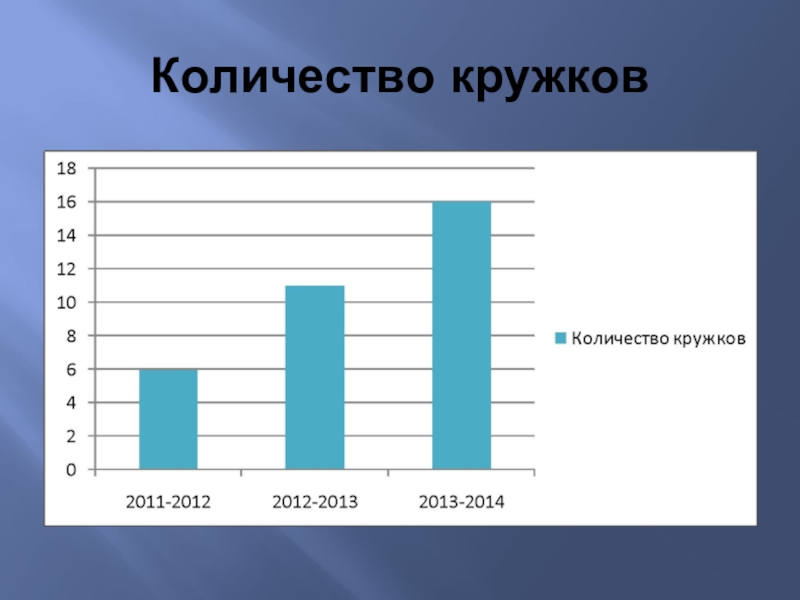 Количество кружков

18
16
14
12
10
8
6
4
2
0

2011-2012
2012-2013
2013-2014

Количество кружков